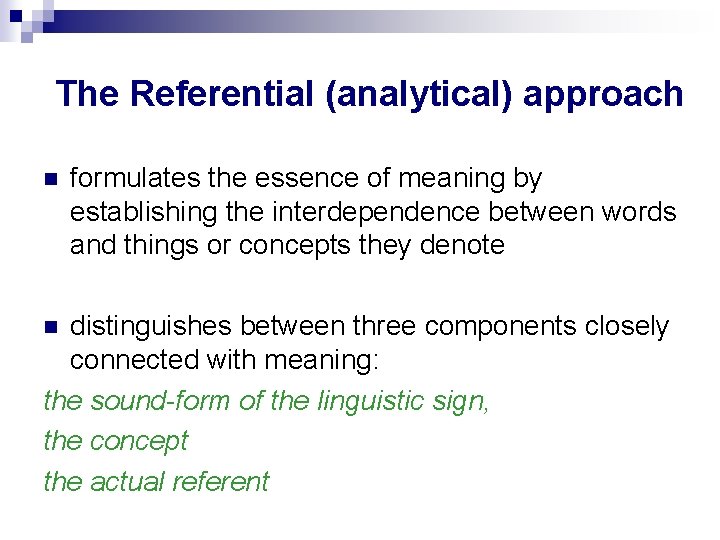 The Referential (analytical) approach

formulates the essence of meaning by establishing the interdependence between words and things or concepts they denote

distinguishes between three components closely connected with meaning:

the sound-form of the linguistic sign,

the concept

the actual referent